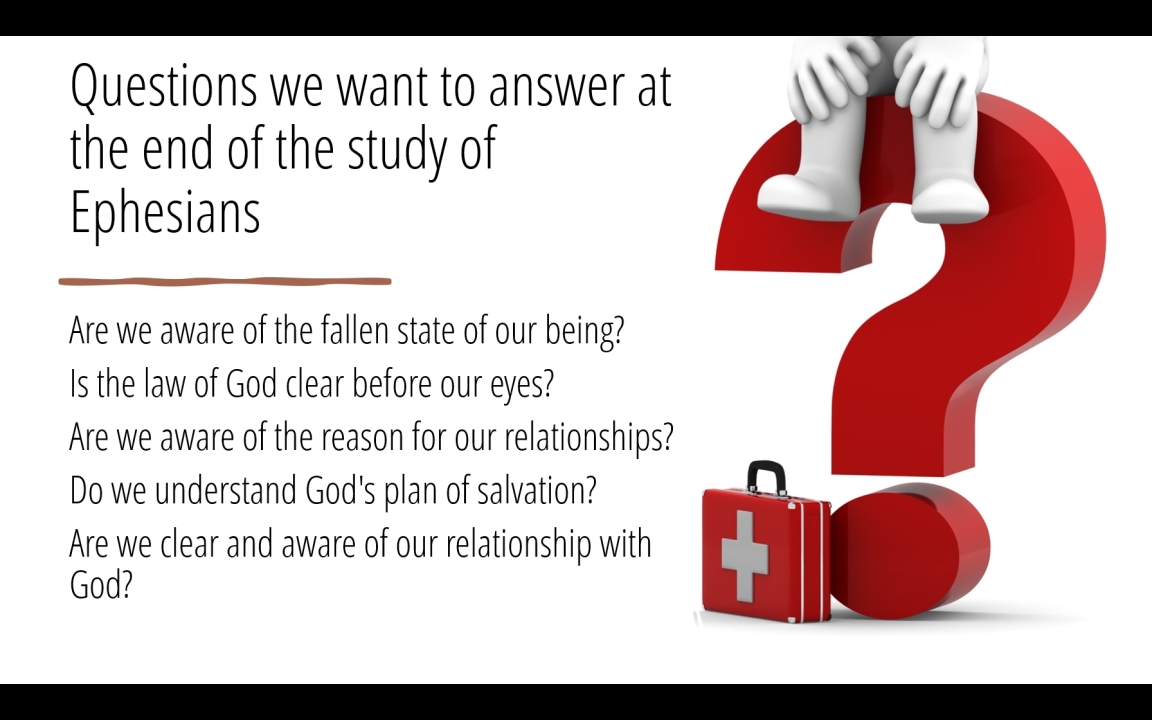 Questions we want to answer at the end of the study of Ephesians

Are we aware of the fallen state of our being?

Is the law of God clear before our eyes?

Are we aware of the reason for our relationships?

Do we understand God's plan of salvation?

Are we clear and aware of our relationship with God?